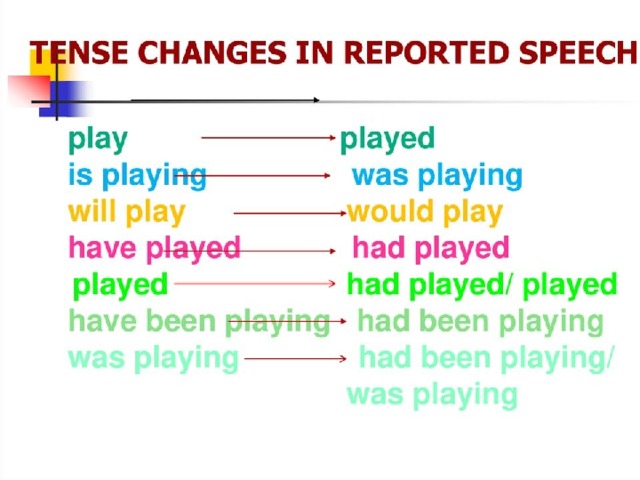 TENSE CHANGES IN REPORTED SPEECH

play → played
is playing → was playing
will play → would play
have played → had played
played → had played/ played
have been playing → had been playing
was playing → had been playing/ was playing